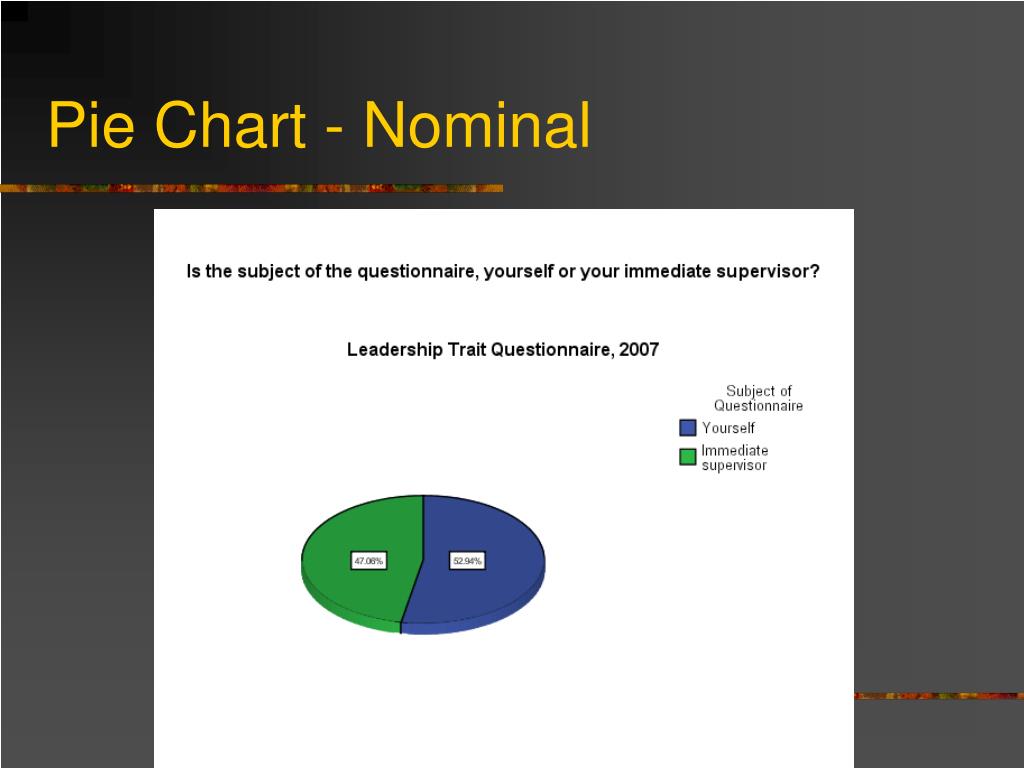 Pie Chart - Nominal

Is the subject of the questionnaire, yourself or your immediate supervisor?

Leadership Trait Questionnaire, 2007

Subject of Questionnaire
Yourself
Immediate supervisor

47.06%

52.94%